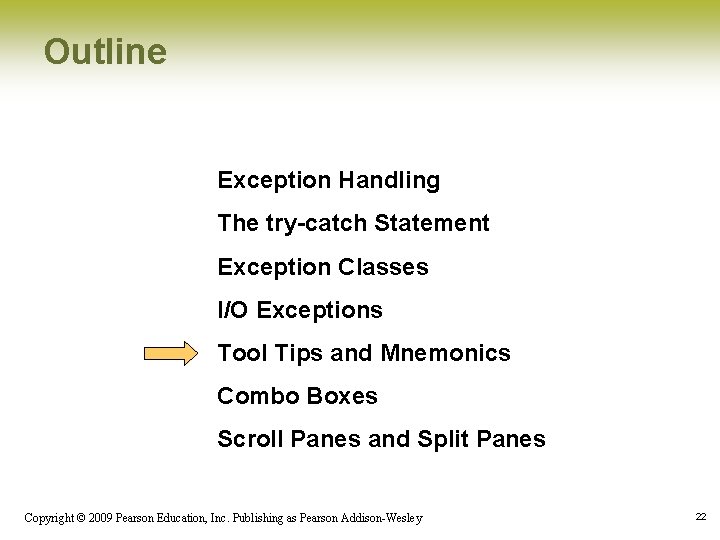 Outline

Exception Handling

The try-catch Statement

Exception Classes

I/O Exceptions

Tool Tips and Mnemonics

Combo Boxes

Scroll Panes and Split Panes

Copyright © 2009 Pearson Education, Inc. Publishing as Pearson Addison-Wesley

22